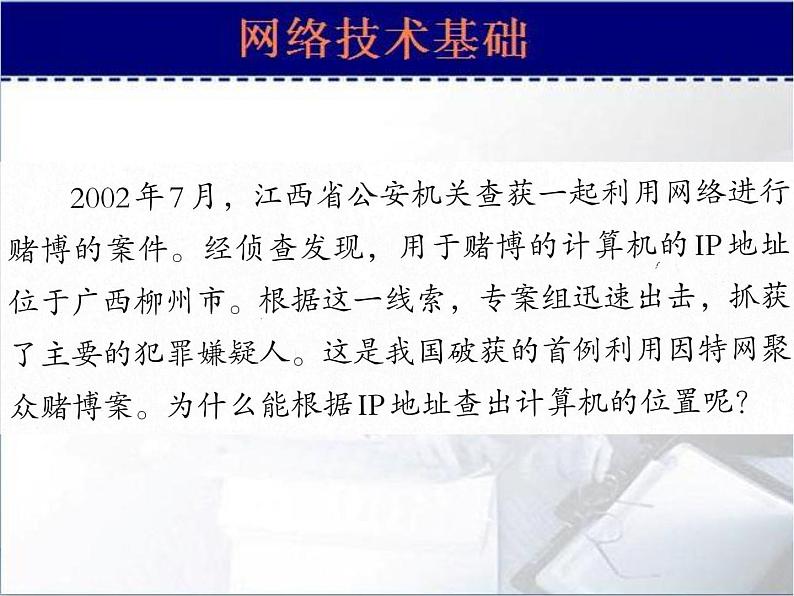 网络技术基础

2002年7月，江西省公安机关查获一起利用网络进行赌博的案件。经侦查发现，用于赌博的计算机的IP地址位于广西柳州市。根据这一线索，专案组迅速出击，抓获了主要的犯罪嫌疑人。这是我国破获的首例利用因特网聚众赌博案。为什么能根据IP地址查出计算机的位置呢？